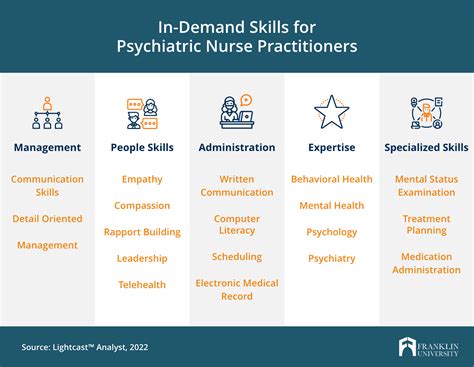 In-Demand Skills for Psychiatric Nurse Practitioners

Management

Communication Skills

Detail Oriented

Management

People Skills

Empathy

Compassion

Rapport Building

Leadership

Telehealth

Administration

Written Communication

Computer Literacy

Scheduling

Electronic Medical Record

Expertise

Behavioral Health

Mental Health

Psychology

Psychiatry

Specialized Skills

Mental Status Examination

Treatment Planning

Medication Administration

Source: Lightcast™ Analyst, 2022

FRANKLIN UNIVERSITY